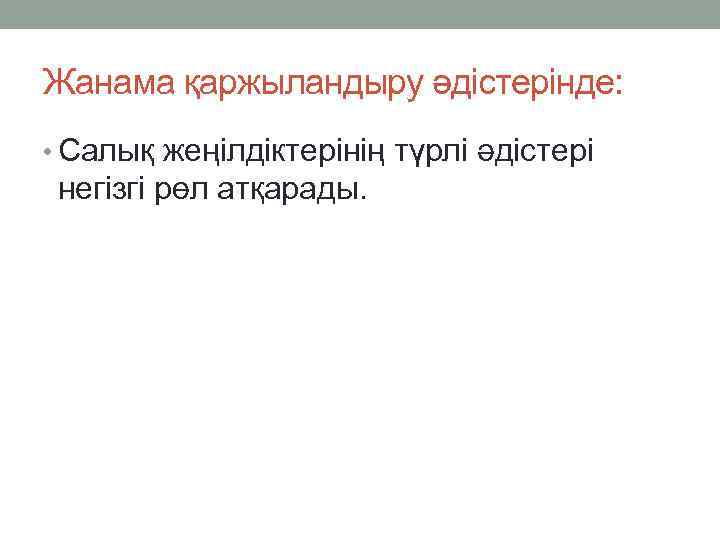 Жанама қаржыландыру әдістерінде:

• Салық жеңілдіктерінің түрлі әдістері негізгі рөл атқарады.